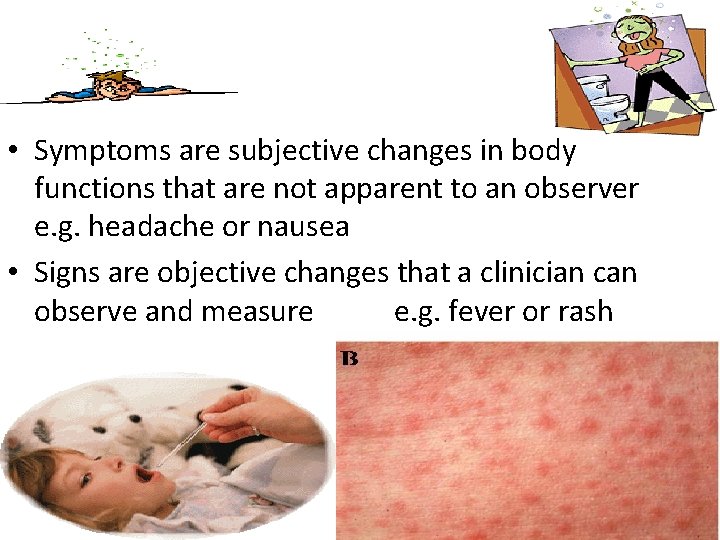 • Symptoms are subjective changes in body functions that are not apparent to an observer e.g. headache or nausea

• Signs are objective changes that a clinician can observe and measure e.g. fever or rash

B